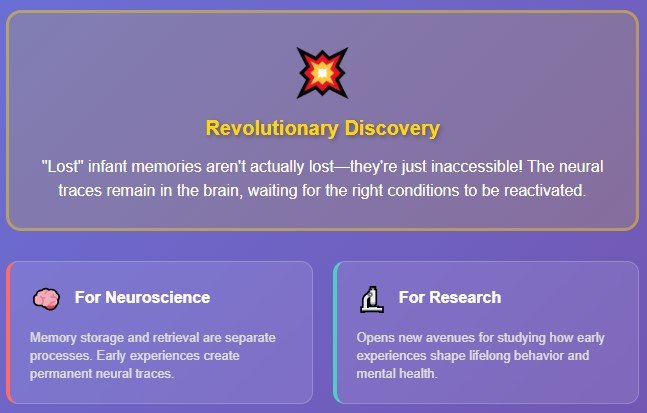 Revolutionary Discovery

"Lost" infant memories aren't actually lost—they're just inaccessible! The neural traces remain in the brain, waiting for the right conditions to be reactivated.

For Neuroscience

Memory storage and retrieval are separate processes. Early experiences create permanent neural traces.

For Research

Opens new avenues for studying how early experiences shape lifelong behavior and mental health.